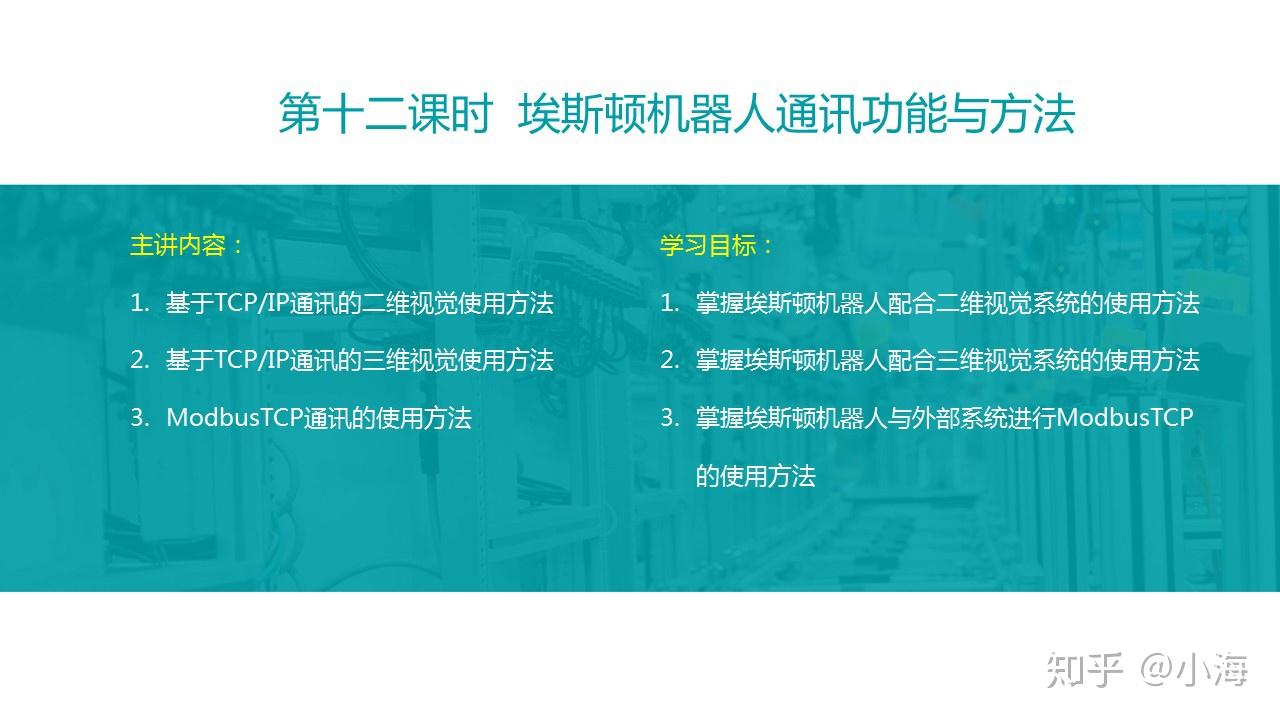 第十二课时 埃斯顿机器人通讯功能与方法

主讲内容：

1. 基于TCP/IP通讯的二维视觉使用方法
2. 基于TCP/IP通讯的三维视觉使用方法
3. ModbusTCP通讯的使用方法

学习目标：

1. 掌握埃斯顿机器人配合二维视觉系统的使用方法
2. 掌握埃斯顿机器人配合三维视觉系统的使用方法
3. 掌握埃斯顿机器人与外部系统进行ModbusTCP的使用方法

知乎 @小海